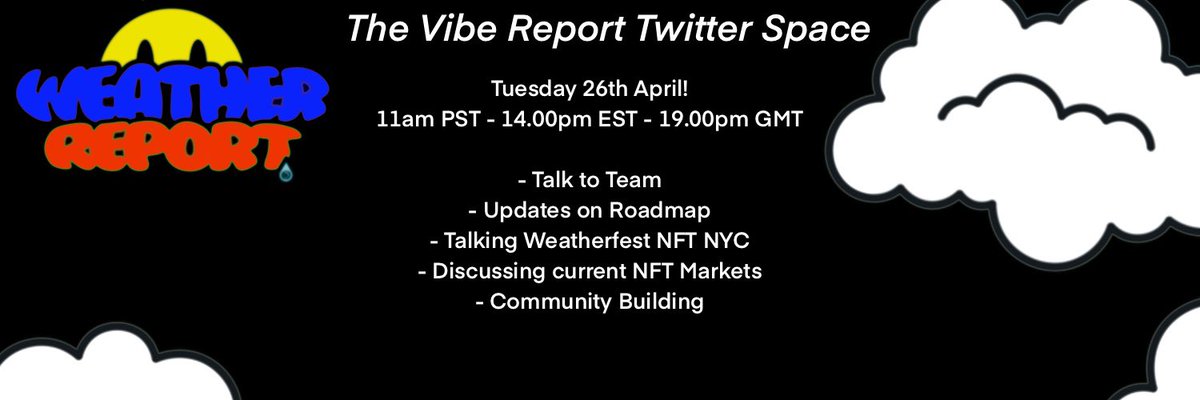 WEATHER REPORT

The Vibe Report Twitter Space

Tuesday 26th April!
11am PST - 14.00pm EST - 19.00pm GMT

- Talk to Team
- Updates on Roadmap
- Talking Weatherfest NFT NYC
- Discussing current NFT Markets
- Community Building